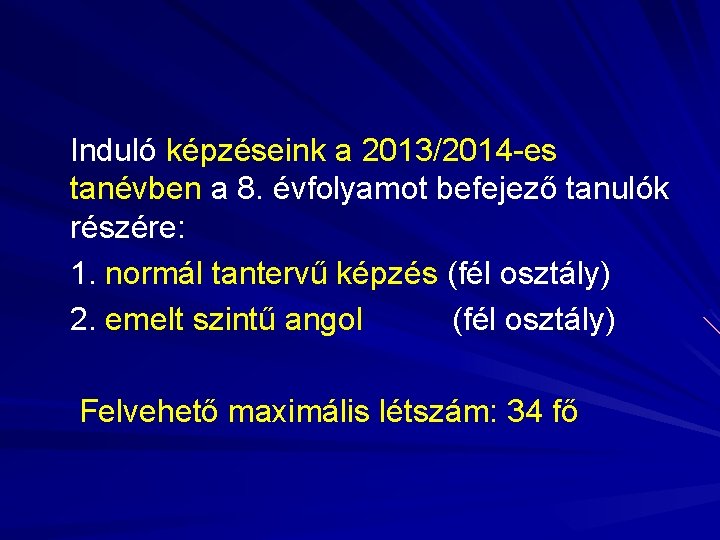 Induló képzéseink a 2013/2014-es tanévben a 8. évfolyamot befejező tanulók részére:

1. normál tantervű képzés (fél osztály)

2. emelt szintű angol (fél osztály)

Felvehető maximális létszám: 34 fő